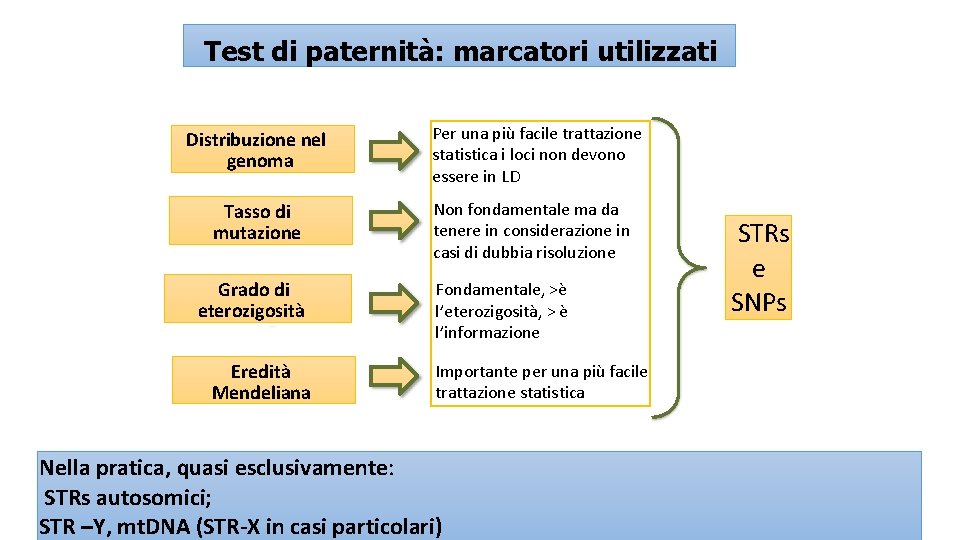 Test di paternità: marcatori utilizzati

Distribuzione nel genoma

Per una più facile trattazione statistica i loci non devono essere in LD

Tasso di mutazione

Non fondamentale ma da tenere in considerazione in casi di dubbia risoluzione

Grado di eterozigosità

Fondamentale, >è l'eterozigosità, > è l'informazione

Eredità Mendeliana

Importante per una più facile trattazione statistica

STRs e SNPs

Nella pratica, quasi esclusivamente:
STRs autosomici;
STR –Y, mtDNA (STR-X in casi particolari)